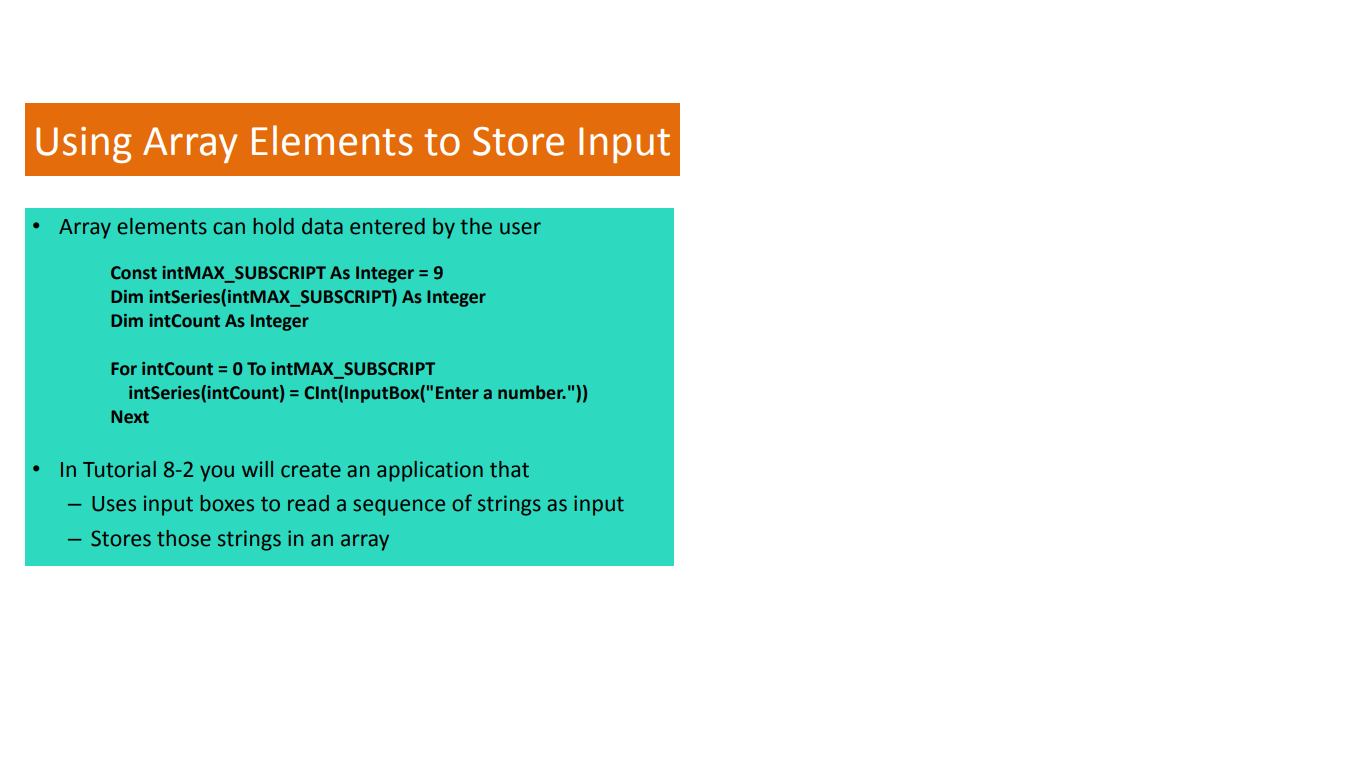 Using Array Elements to Store Input

• Array elements can hold data entered by the user

Const intMAX_SUBSCRIPT As Integer = 9
Dim intSeries(intMAX_SUBSCRIPT) As Integer
Dim intCount As Integer

For intCount = 0 To intMAX_SUBSCRIPT
intSeries(intCount) = CInt(InputBox("Enter a number."))
Next

• In Tutorial 8-2 you will create an application that
– Uses input boxes to read a sequence of strings as input
– Stores those strings in an array